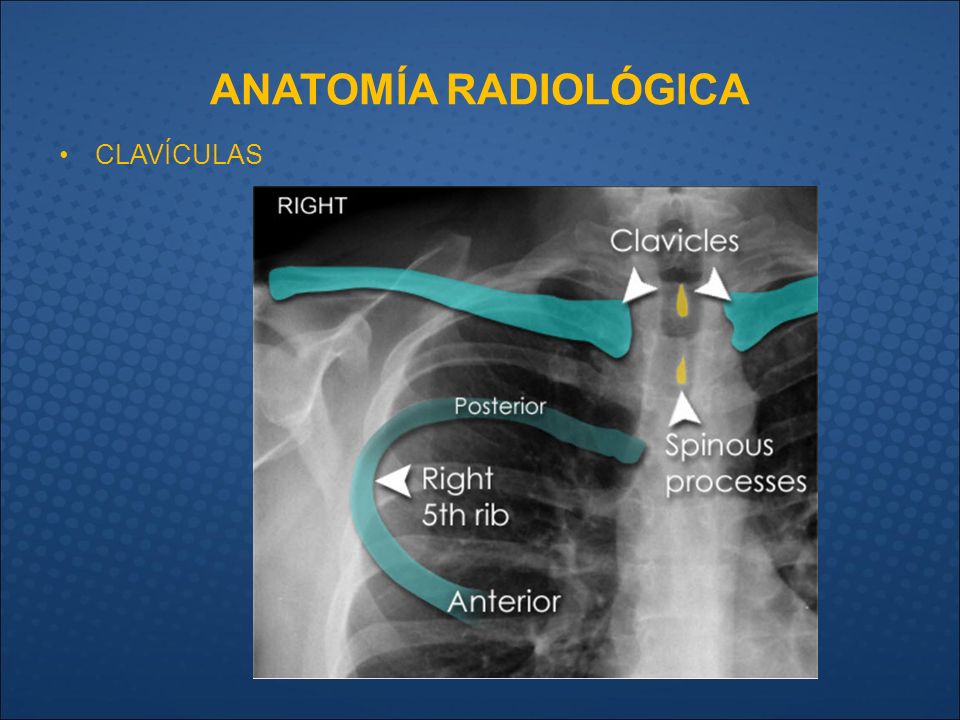 ANATOMÍA RADIOLÓGICA

• CLAVÍCULAS

RIGHT

Clavicles

Posterior

Spinous processes

Right 5th rib

Anterior